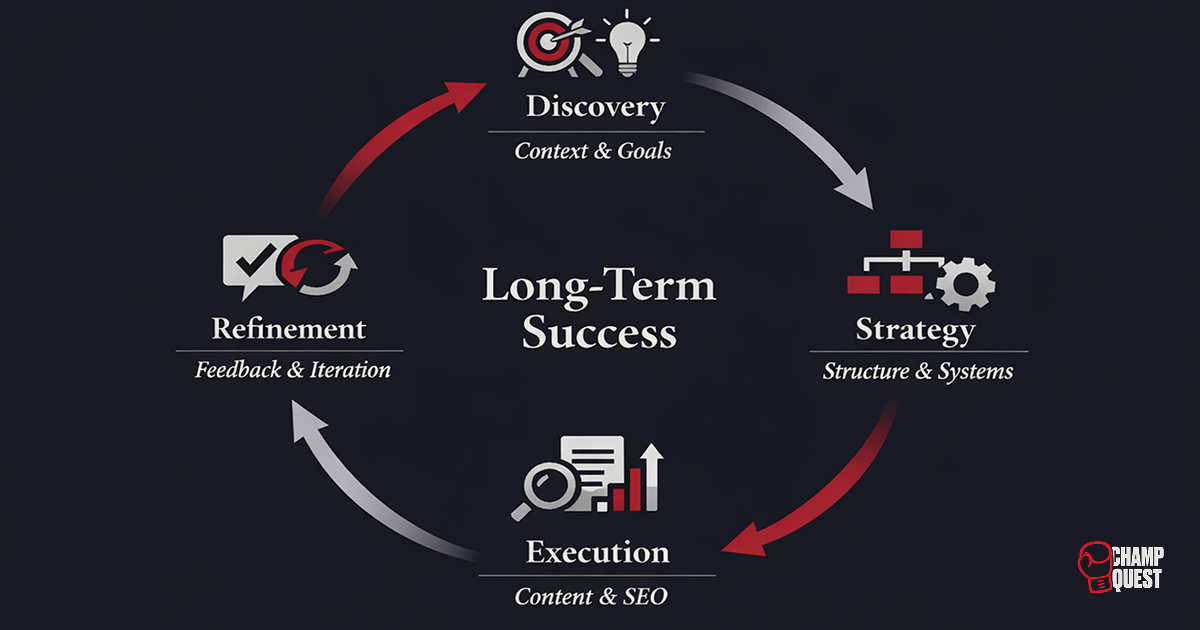 Discovery
Context & Goals

Strategy
Structure & Systems

Execution
Content & SEO

Refinement
Feedback & Iteration

Long-Term Success

CHAMP QUEST